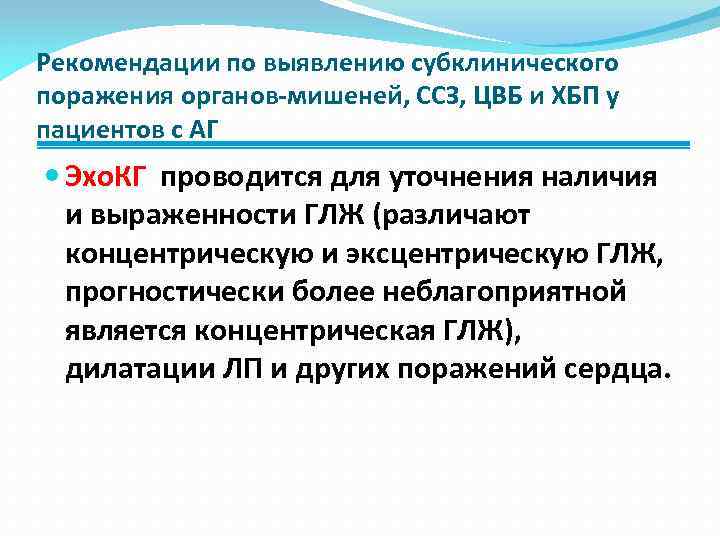 Рекомендации по выявлению субклинического поражения органов-мишеней, ССЗ, ЦВБ и ХБП у пациентов с АГ

ЭхоКГ проводится для уточнения наличия и выраженности ГЛЖ (различают концентрическую и эксцентрическую ГЛЖ, прогностически более неблагоприятной является концентрическая ГЛЖ), дилатации ЛП и других поражений сердца.